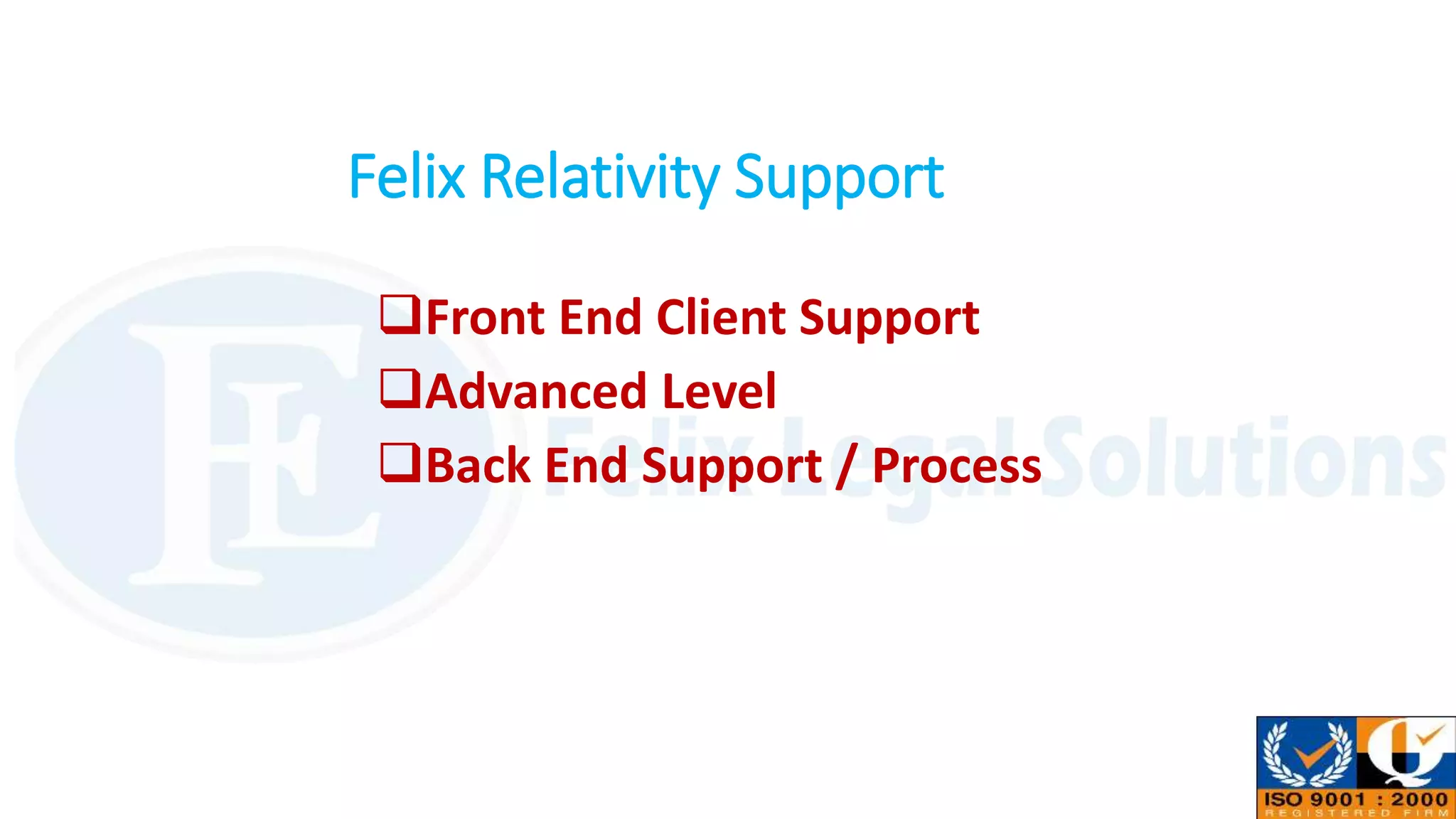 Felix Relativity Support

❑Front End Client Support

❑Advanced Level

❑Back End Support / Process

FL

Felix Legal Solutions

ISO 9001 : 2000
REGISTERED FIRM